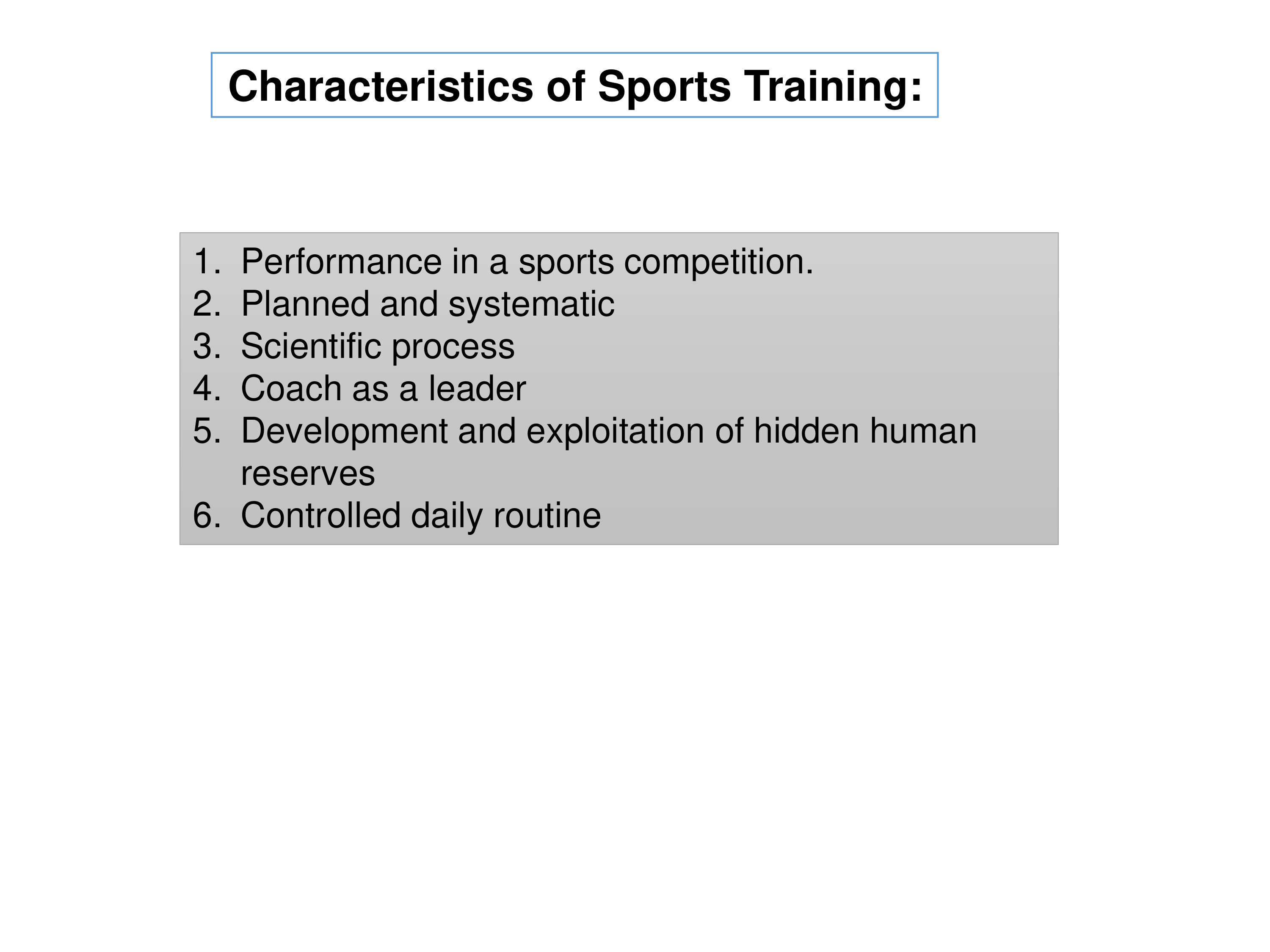 Characteristics of Sports Training:

1. Performance in a sports competition.
2. Planned and systematic
3. Scientific process
4. Coach as a leader
5. Development and exploitation of hidden human reserves
6. Controlled daily routine